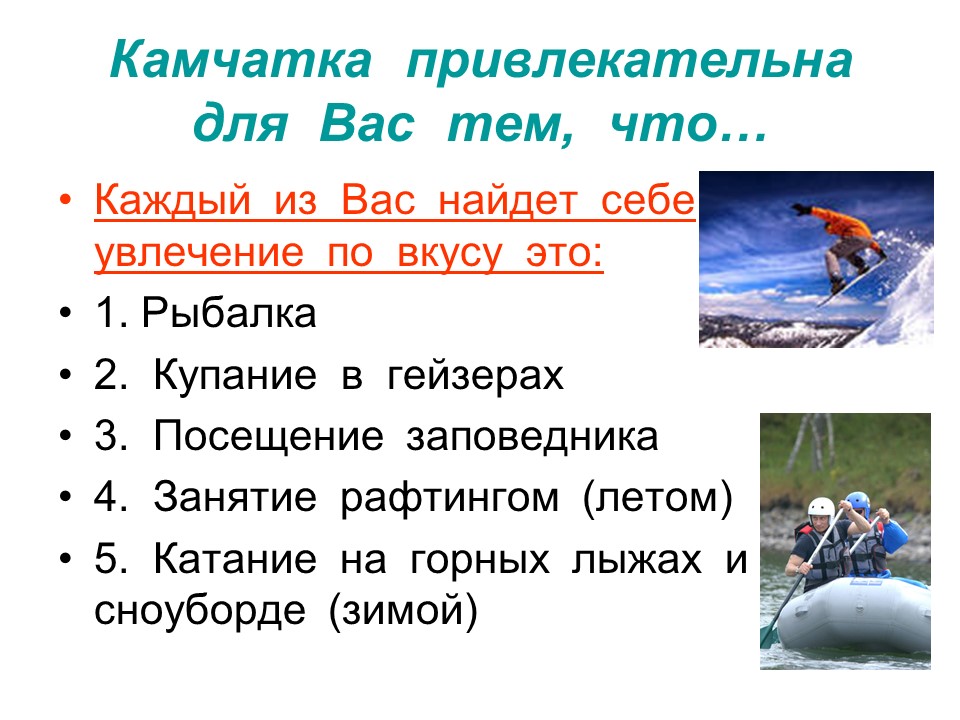 Камчатка привлекательна для Вас тем, что…

• Каждый из Вас найдет себе увлечение по вкусу это:
• 1. Рыбалка
• 2. Купание в гейзерах
• 3. Посещение заповедника
• 4. Занятие рафтингом (летом)
• 5. Катание на горных лыжах и сноуборде (зимой)